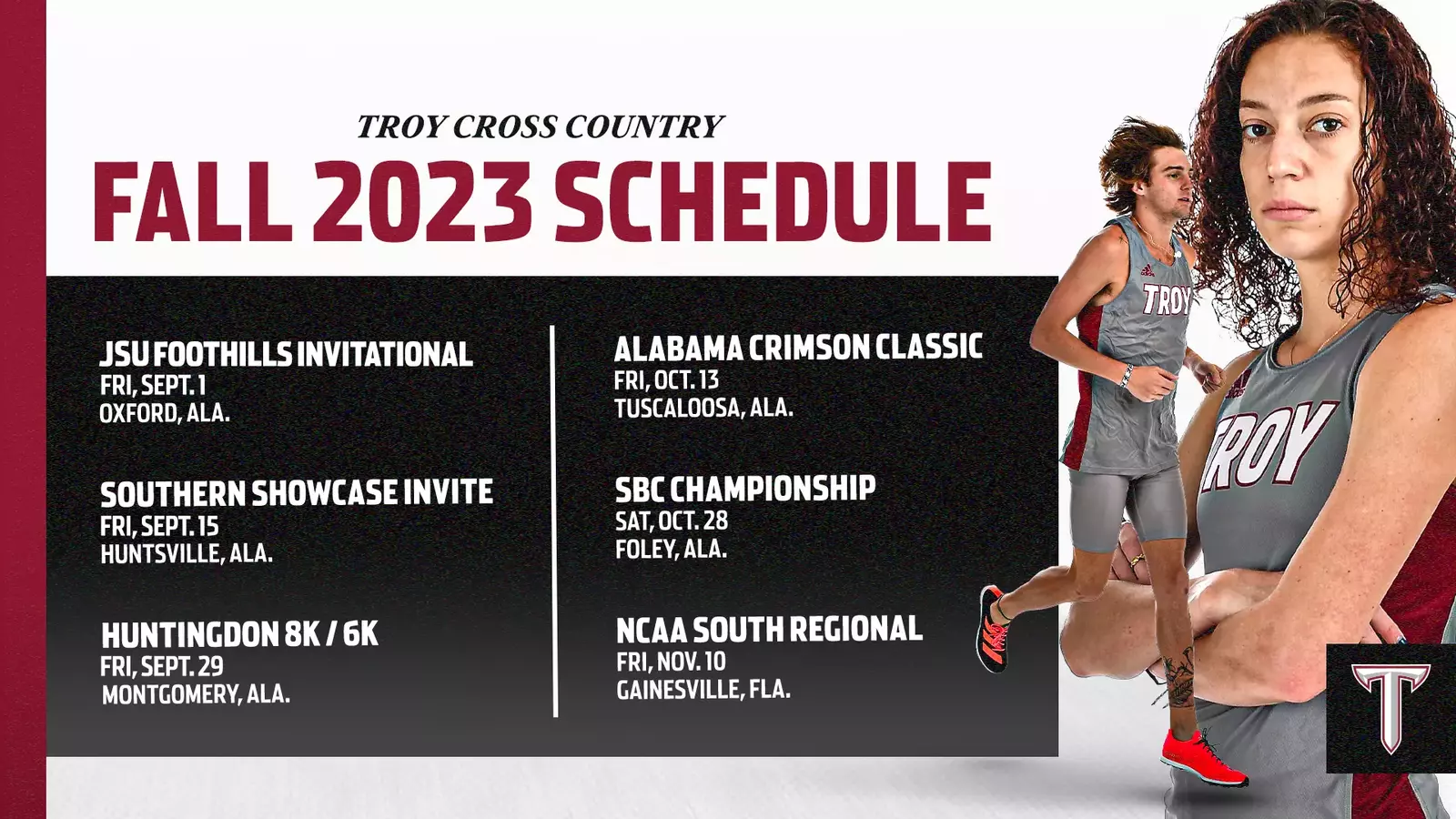 TROY CROSS COUNTRY

FALL 2023 SCHEDULE

JSU FOOTHILLS INVITATIONAL
FRI, SEPT. 1
OXFORD, ALA.

SOUTHERN SHOWCASE INVITE
FRI, SEPT. 15
HUNTSVILLE, ALA.

HUNTINGDON 8K / 6K
FRI, SEPT. 29
MONTGOMERY, ALA.

ALABAMA CRIMSON CLASSIC
FRI, OCT. 13
TUSCALOOSA, ALA.

SBC CHAMPIONSHIP
SAT, OCT. 28
FOLEY, ALA.

NCAA SOUTH REGIONAL
FRI, NOV. 10
GAINESVILLE, FLA.

TROY

TROY

T